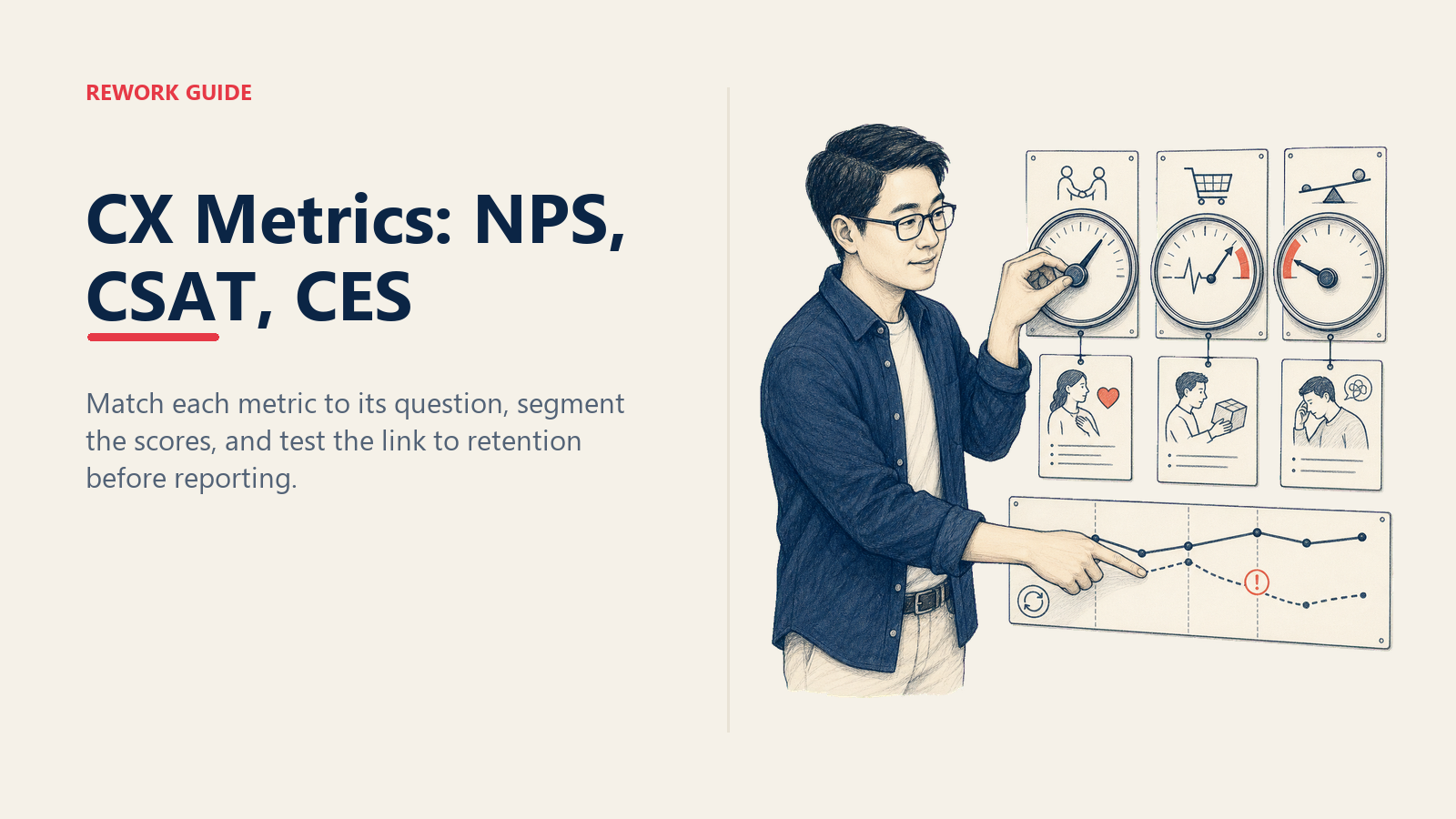 REWORK GUIDE

CX Metrics: NPS, CSAT, CES

Match each metric to its question, segment the scores, and test the link to retention before reporting.